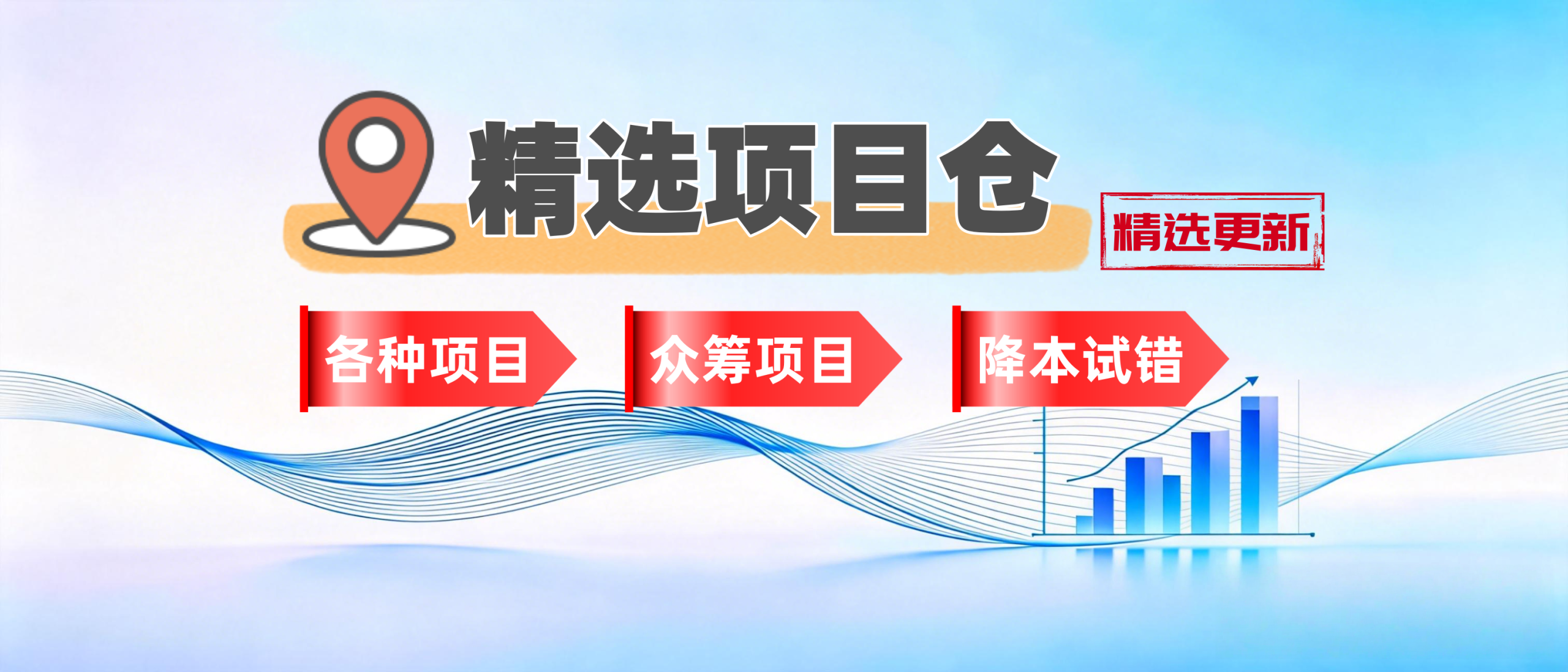 精选项目仓

精选更新

各种项目

众筹项目

降本试错